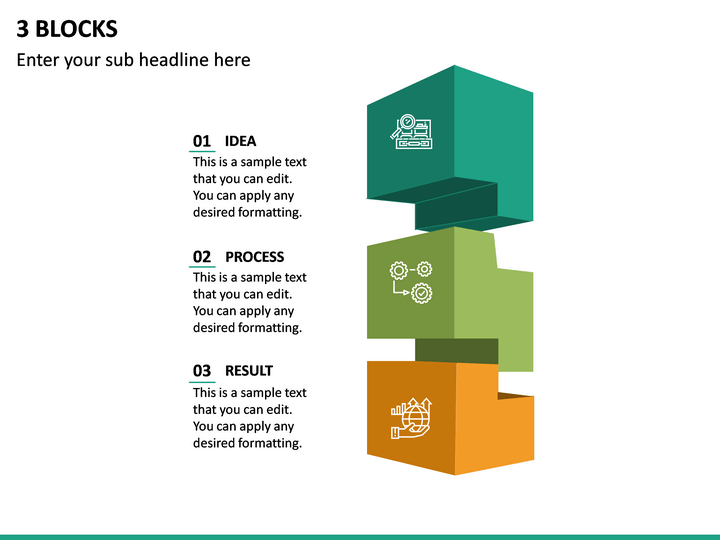 3 BLOCKS

Enter your sub headline here

01 IDEA

This is a sample text that you can edit. You can apply any desired formatting.

02 PROCESS

This is a sample text that you can edit. You can apply any desired formatting.

03 RESULT

This is a sample text that you can edit. You can apply any desired formatting.